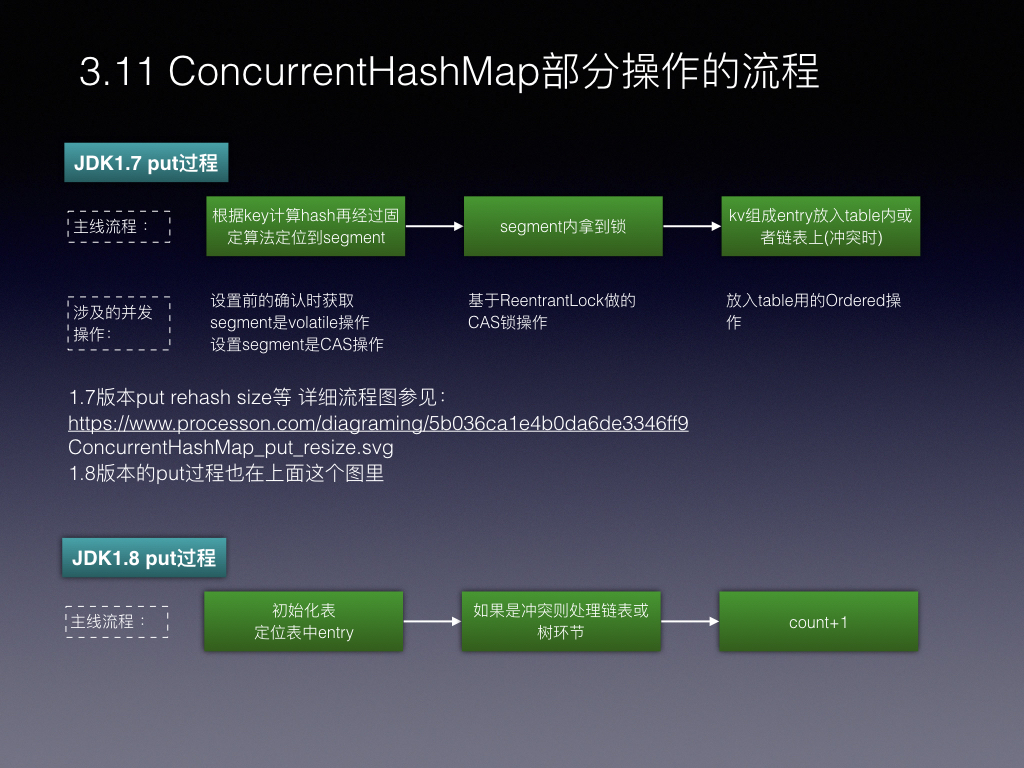 3.11 ConcurrentHashMap部分操作的流程

JDK1.7 put过程

主线流程：

根据key计算hash再经过固定算法定位到segment

segment内拿到锁

kv组成entry放入table内或者链表上(冲突时)

涉及的并发操作：

设置前的确认时获取segment是volatile操作
设置segment是CAS操作

基于ReentrantLock做的CAS锁操作

放入table用的Ordered操作

1.7版本put rehash size等 详细流程图参见：
https://www.processon.com/diagraming/5b036ca1e4b0da6de3346ff9
ConcurrentHashMap_put_resize.svg
1.8版本的put过程也在上面这个图里

JDK1.8 put过程

主线流程：

初始化表
定位表中entry

如果是冲突则处理链表或树环节

count+1